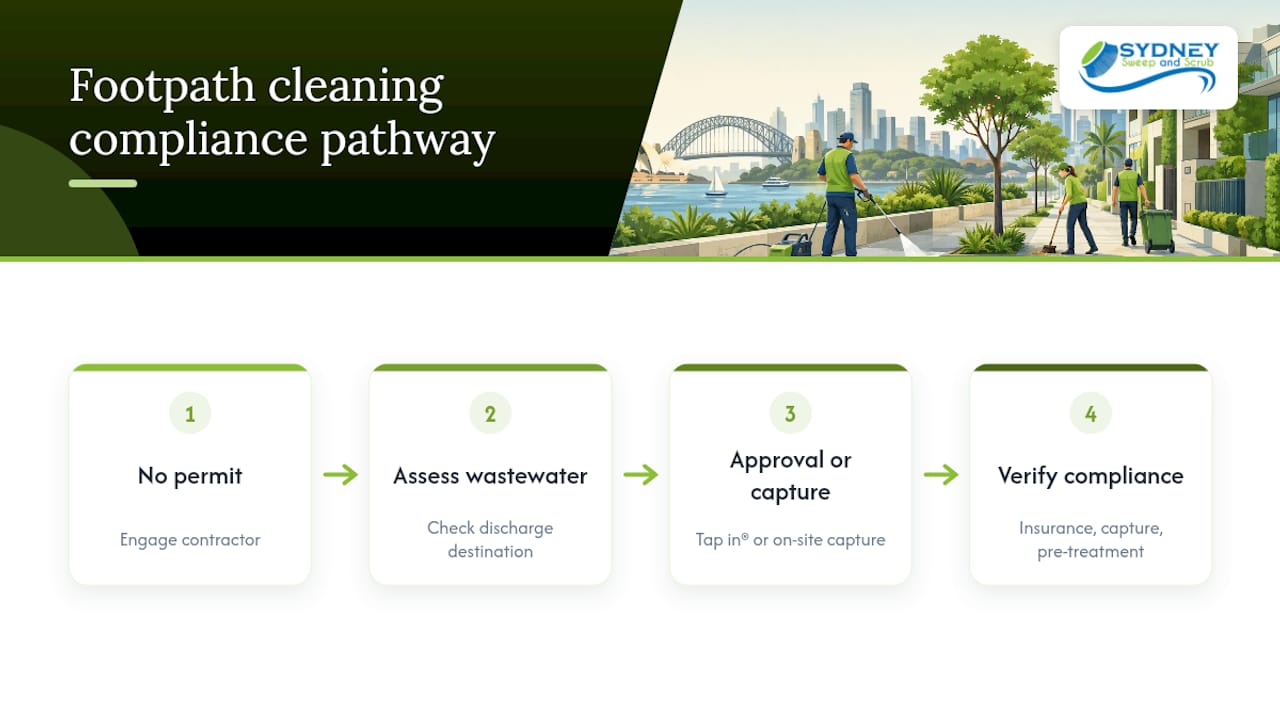 Footpath cleaning compliance pathway

SYDNEY
Sweep and Scrub

1
No permit
Engage contractor

2
Assess wastewater
Check discharge destination

3
Approval or capture
Tap in® or on-site capture

4
Verify compliance
Insurance, capture, pre-treatment